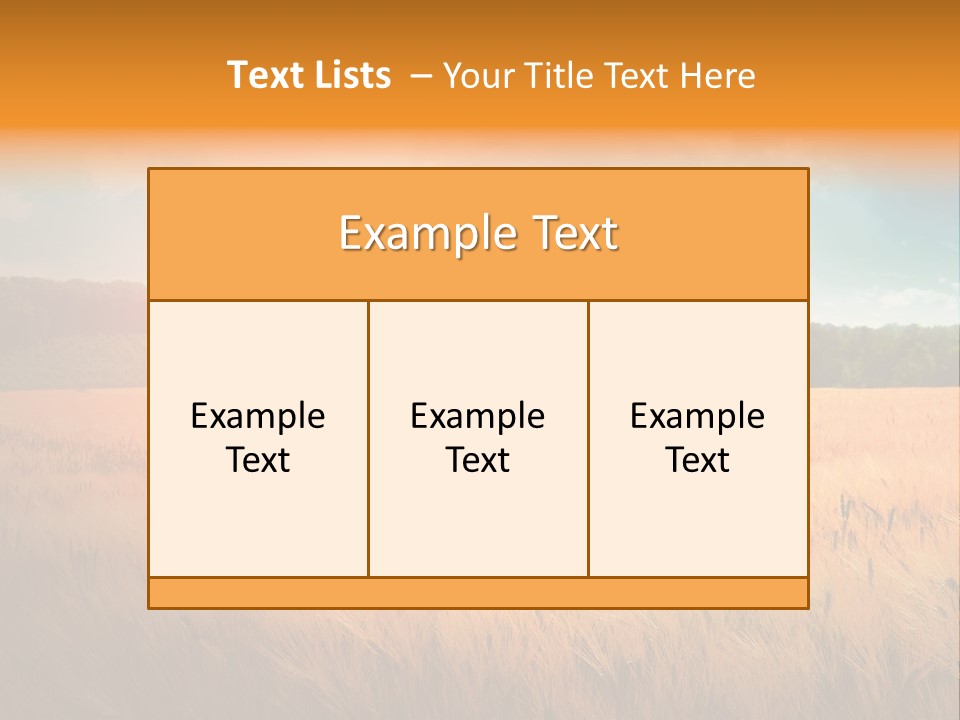 Text Lists – Your Title Text Here

Example Text

Example Text

Example Text

Example Text